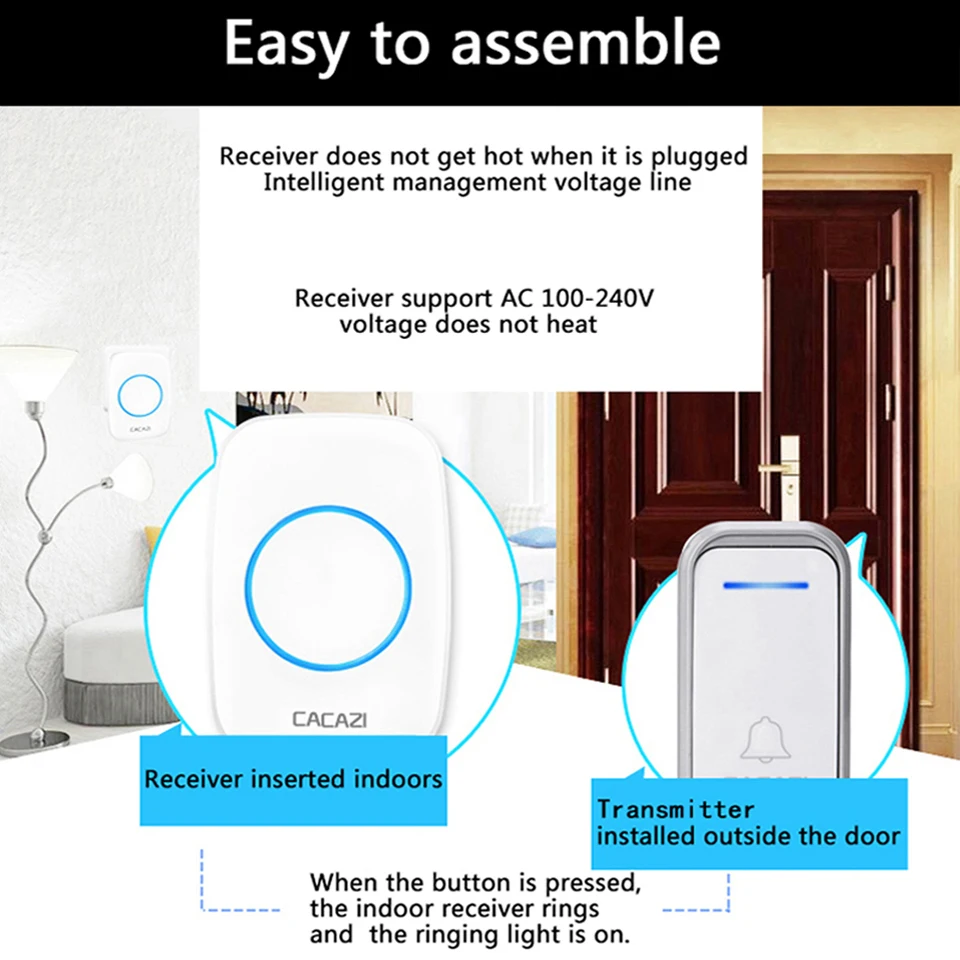 Easy to assemble

Receiver does not get hot when it is plugged
Intelligent management voltage line

Receiver support AC 100-240V
voltage does not heat

CACAZI

CACAZI

Receiver inserted indoors

Transmitter
installed outside the door

When the button is pressed,
the indoor receiver rings
and the ringing light is on.